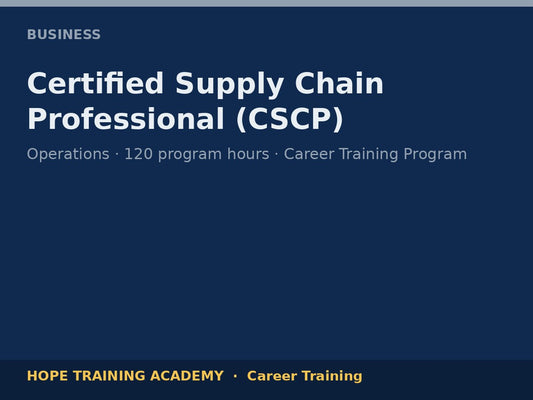 BUSINESS

Certified Supply Chain Professional (CSCP)

Operations · 120 program hours · Career Training Program

HOPE TRAINING ACADEMY · Career Training